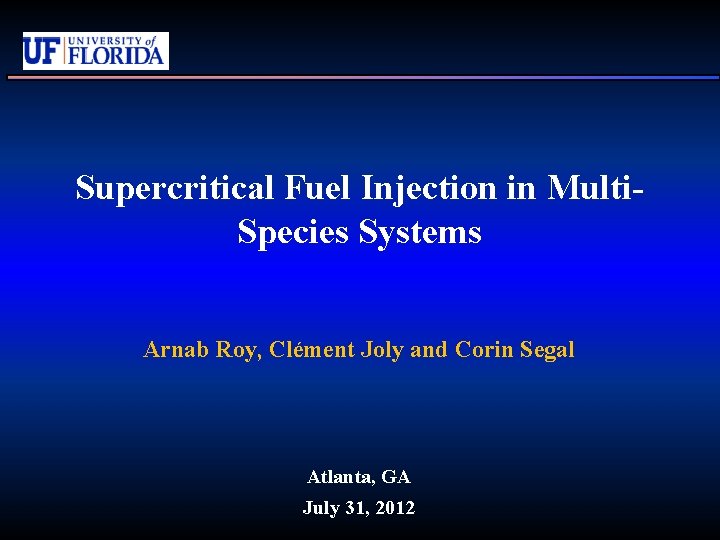 UF UNIVERSITY of FLORIDA

Supercritical Fuel Injection in Multi-Species Systems

Arnab Roy, Clément Joly and Corin Segal

Atlanta, GA

July 31, 2012